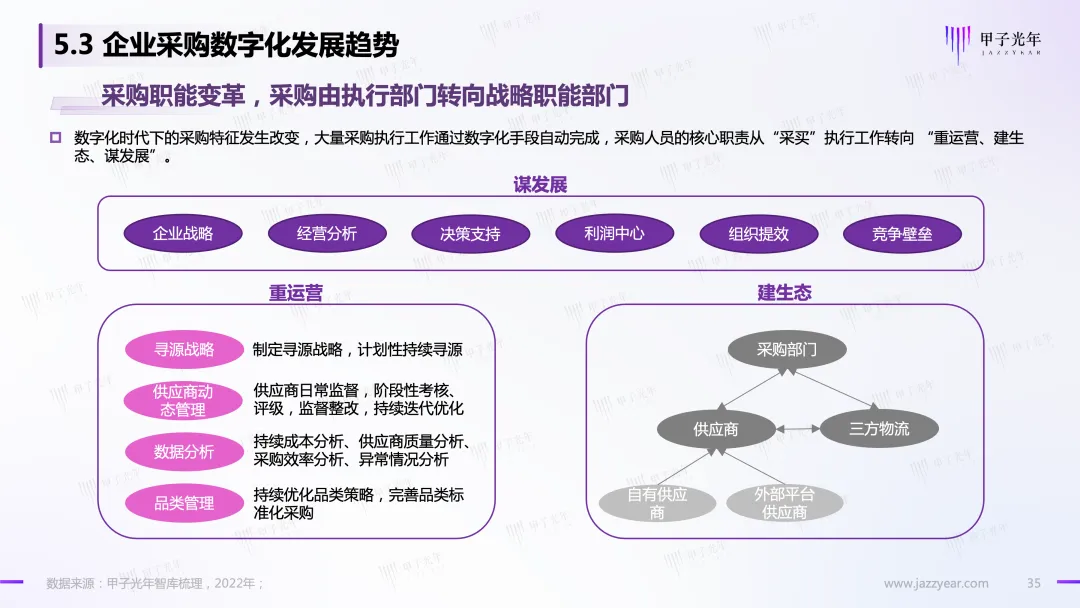 5.3 企业采购数字化发展趋势

甲子光年
JAZZYEAR

采购职能变革，采购由执行部门转向战略职能部门

数字化时代下的采购特征发生改变，大量采购执行工作通过数字化手段自动完成，采购人员的核心职责从“采买”执行工作转向 “重运营、建生态、谋发展”。

谋发展

企业战略
经营分析
决策支持
利润中心
组织提效
竞争壁垒

重运营

寻源战略
制定寻源战略，计划性持续寻源

供应商动态管理
供应商日常监督，阶段性考核、评级，监督整改，持续迭代优化

数据分析
持续成本分析、供应商质量分析、采购效率分析、异常情况分析

品类管理
持续优化品类策略，完善品类标准化采购

建生态

采购部门
供应商
三方物流
自有供应商
外部平台供应商

数据来源：甲子光年智库梳理，2022年；

www.jazzyear.com

35